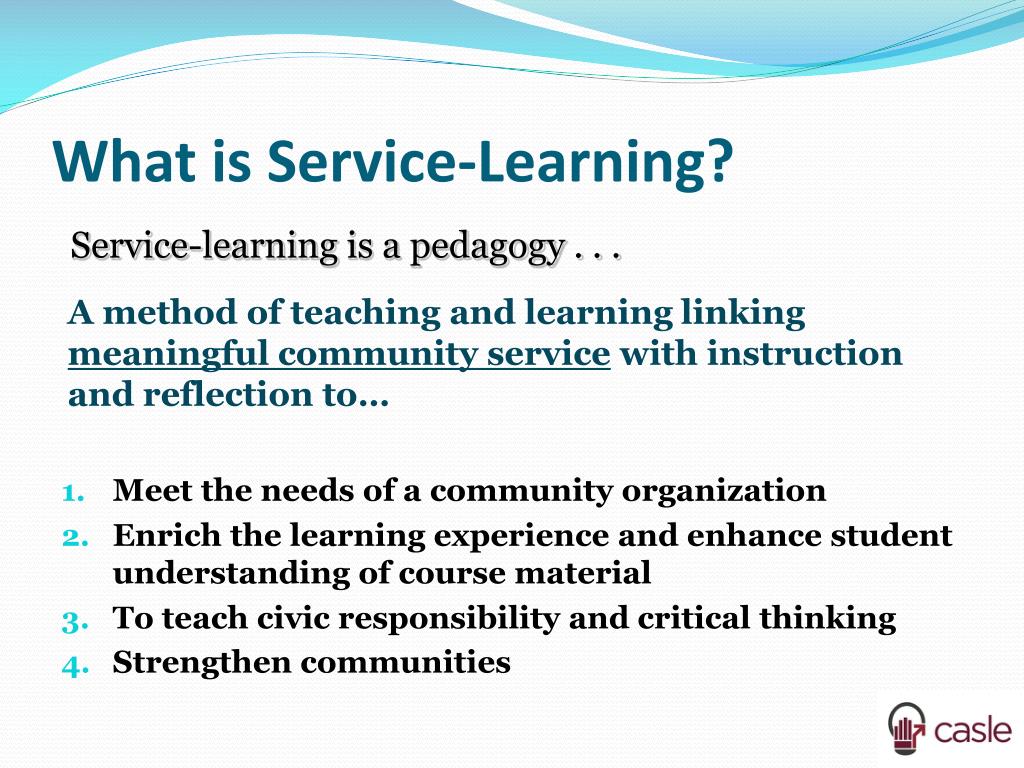 What is Service-Learning?

Service-learning is a pedagogy . . .

A method of teaching and learning linking meaningful community service with instruction and reflection to…

1. Meet the needs of a community organization
2. Enrich the learning experience and enhance student understanding of course material
3. To teach civic responsibility and critical thinking
4. Strengthen communities

casle